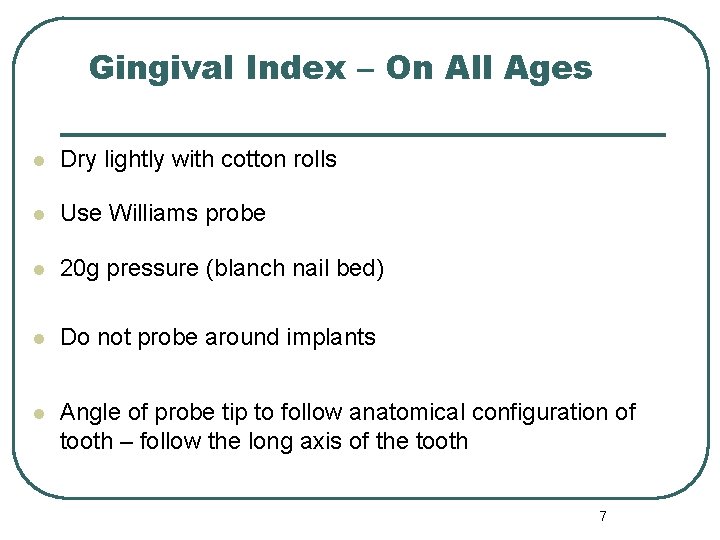 Gingival Index – On All Ages

- Dry lightly with cotton rolls
- Use Williams probe
- 20g pressure (blanch nail bed)
- Do not probe around implants
- Angle of probe tip to follow anatomical configuration of tooth – follow the long axis of the tooth

7